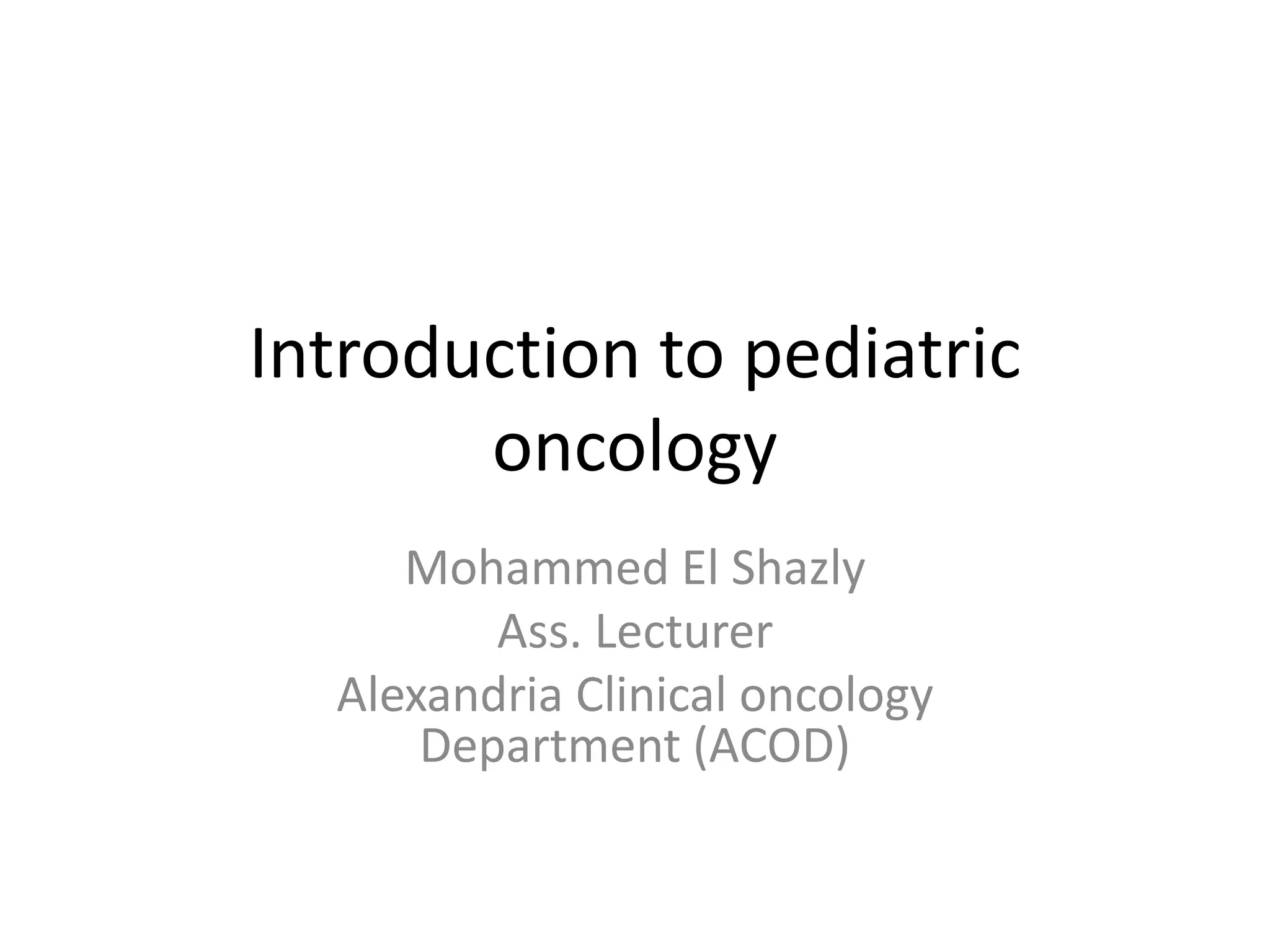 Introduction to pediatric oncology

Mohammed El Shazly

Ass. Lecturer

Alexandria Clinical oncology Department (ACOD)